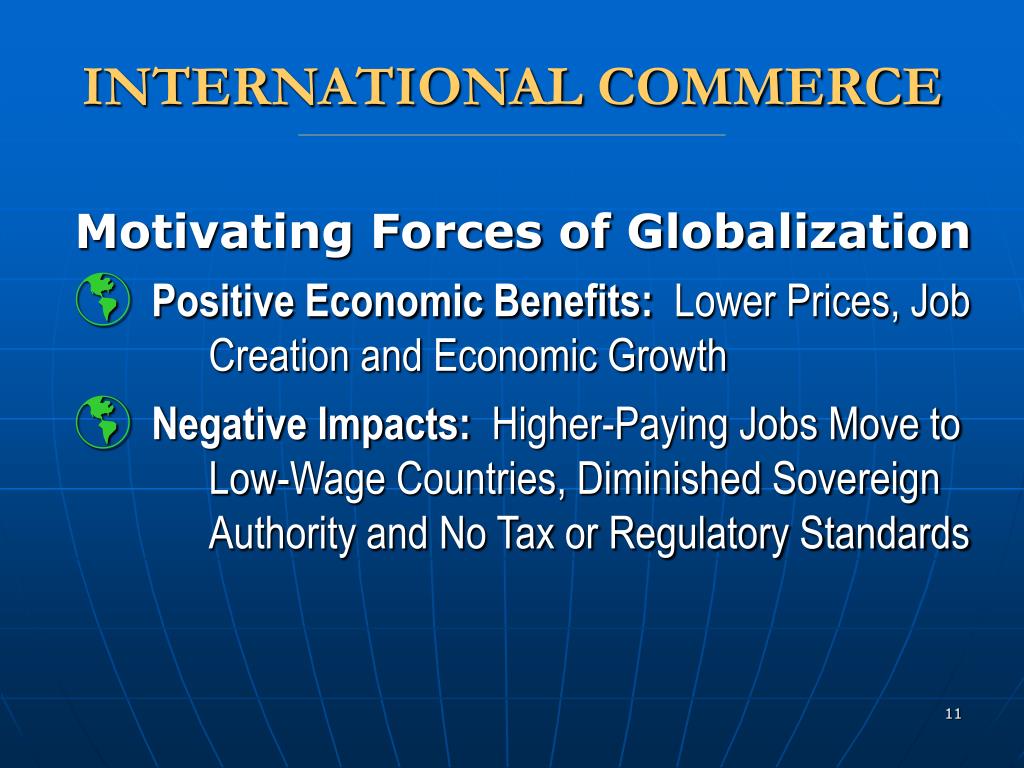 INTERNATIONAL COMMERCE

Motivating Forces of Globalization

Positive Economic Benefits: Lower Prices, Job Creation and Economic Growth

Negative Impacts: Higher-Paying Jobs Move to Low-Wage Countries, Diminished Sovereign Authority and No Tax or Regulatory Standards

11